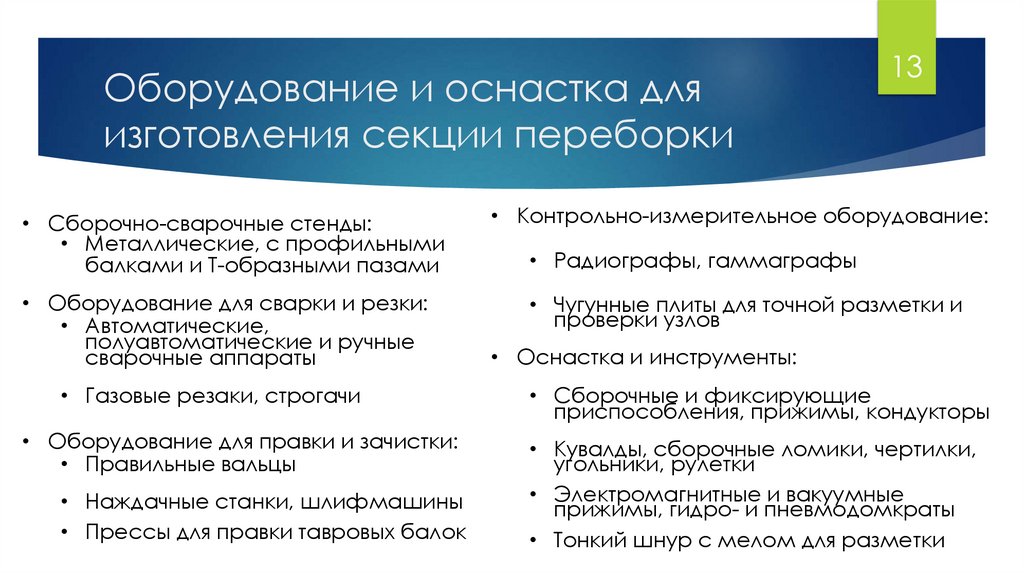 13

Оборудование и оснастка для изготовления секции переборки

• Сборочно-сварочные стенды:
  • Металлические, с профильными балками и Т-образными пазами
• Оборудование для сварки и резки:
  • Автоматические, полуавтоматические и ручные сварочные аппараты
  • Газовые резаки, строгачи
• Оборудование для правки и зачистки:
  • Правильные вальцы
  • Наждачные станки, шлифмашины
  • Прессы для правки тавровых балок

• Контрольно-измерительное оборудование:
  • Радиографы, гаммаграфы
  • Чугунные плиты для точной разметки и проверки узлов
• Оснастка и инструменты:
  • Сборочные и фиксирующие приспособления, прижимы, кондукторы
  • Кувалды, сборочные ломики, чертилки, угольники, рулетки
  • Электромагнитные и вакуумные прижимы, гидро- и пневмодомкраты
  • Тонкий шнур с мелом для разметки